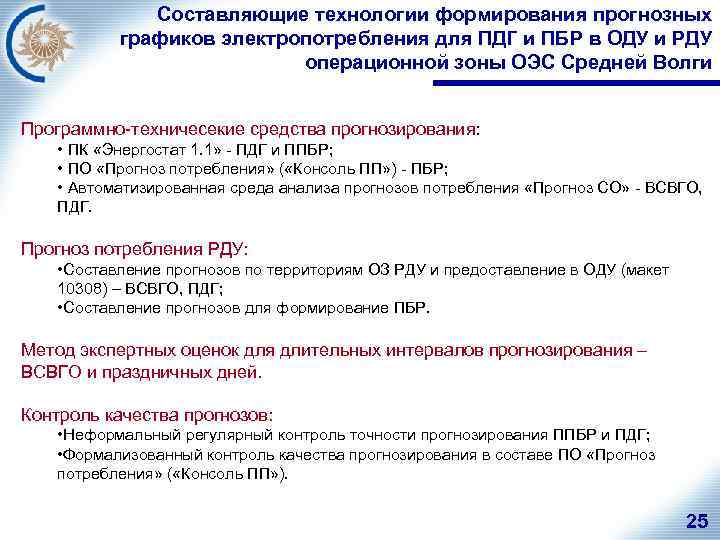 Составляющие технологии формирования прогнозных графиков электропотребления для ПДГ и ПБР в ОДУ и РДУ операционной зоны ОЭС Средней Волги

Программно-техничесекие средства прогнозирования:
• ПК «Энергостат 1.1» - ПДГ и ППБР;
• ПО «Прогноз потребления» («Консоль ПП») - ПБР;
• Автоматизированная среда анализа прогнозов потребления «Прогноз СО» - ВСВГО, ПДГ.

Прогноз потребления РДУ:
•Составление прогнозов по территориям ОЗ РДУ и предоставление в ОДУ (макет 10308) – ВСВГО, ПДГ;
•Составление прогнозов для формирование ПБР.

Метод экспертных оценок для длительных интервалов прогнозирования – ВСВГО и праздничных дней.

Контроль качества прогнозов:
•Неформальный регулярный контроль точности прогнозирования ППБР и ПДГ;
•Формализованный контроль качества прогнозирования в составе ПО «Прогноз потребления» («Консоль ПП»).

25